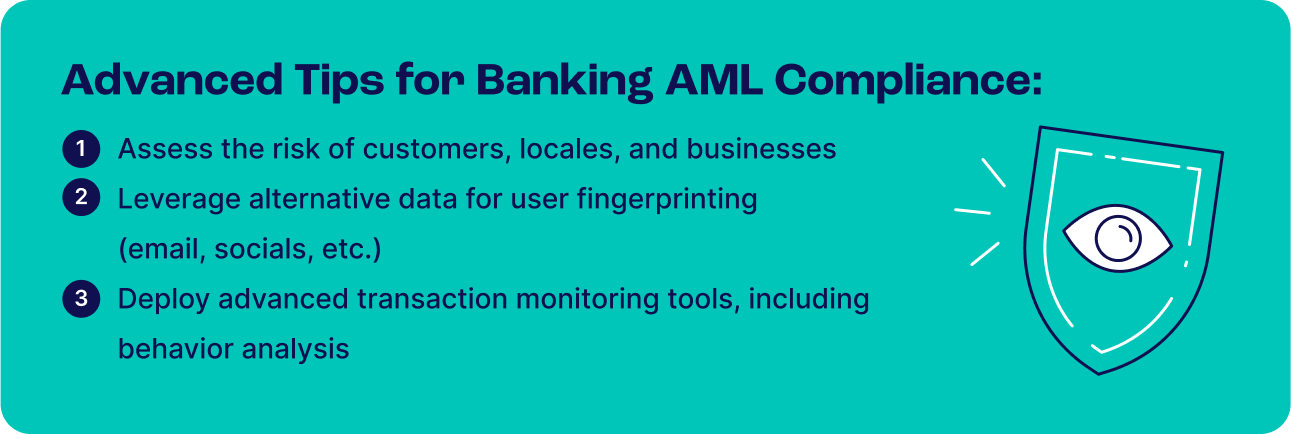 Advanced Tips for Banking AML Compliance:

1 Assess the risk of customers, locales, and businesses

2 Leverage alternative data for user fingerprinting (email, socials, etc.)

3 Deploy advanced transaction monitoring tools, including behavior analysis